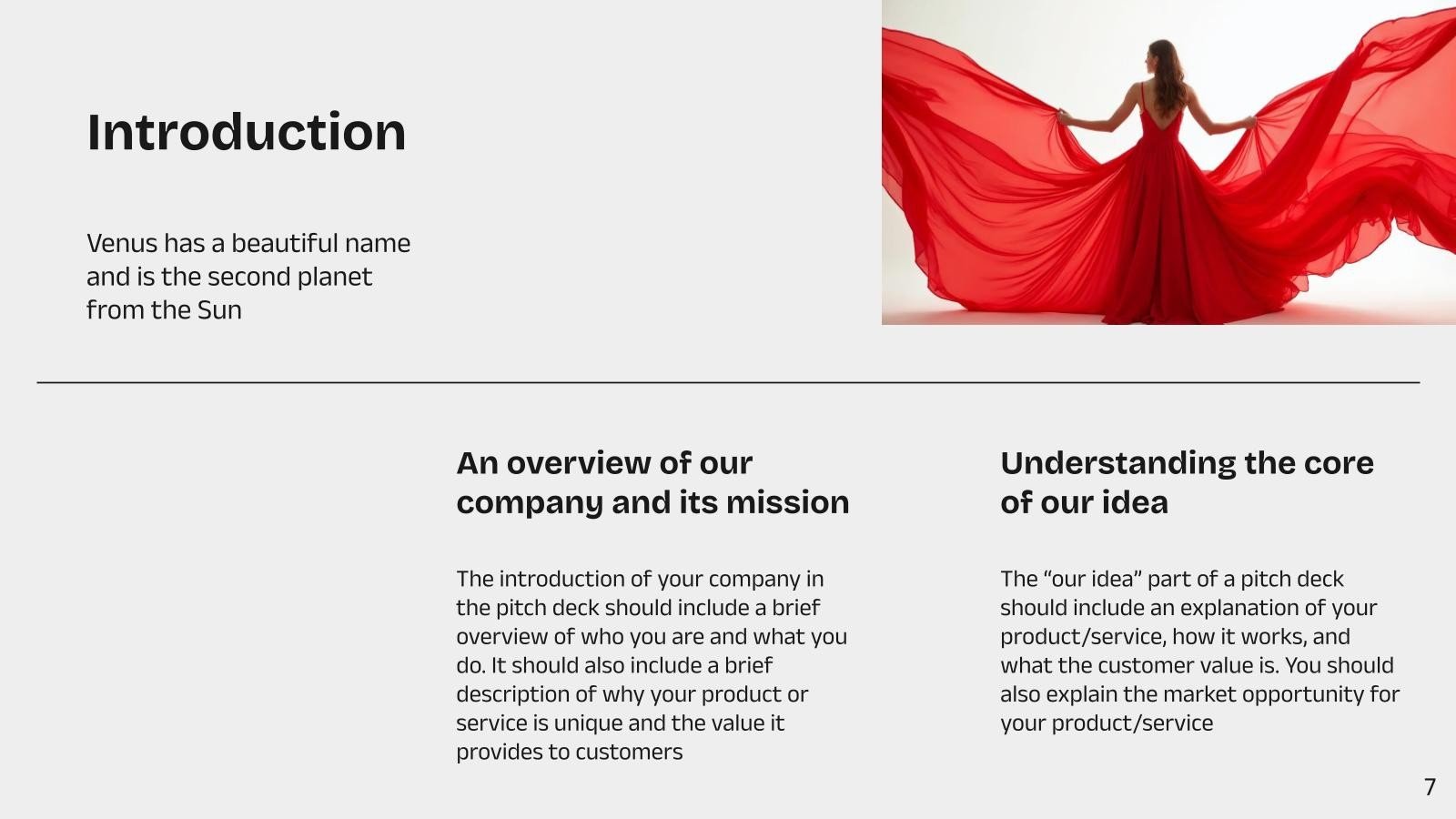 Introduction

Venus has a beautiful name and is the second planet from the Sun

An overview of our company and its mission

The introduction of your company in the pitch deck should include a brief overview of who you are and what you do. It should also include a brief description of why your product or service is unique and the value it provides to customers

Understanding the core of our idea

The “our idea” part of a pitch deck should include an explanation of your product/service, how it works, and what the customer value is. You should also explain the market opportunity for your product/service

7